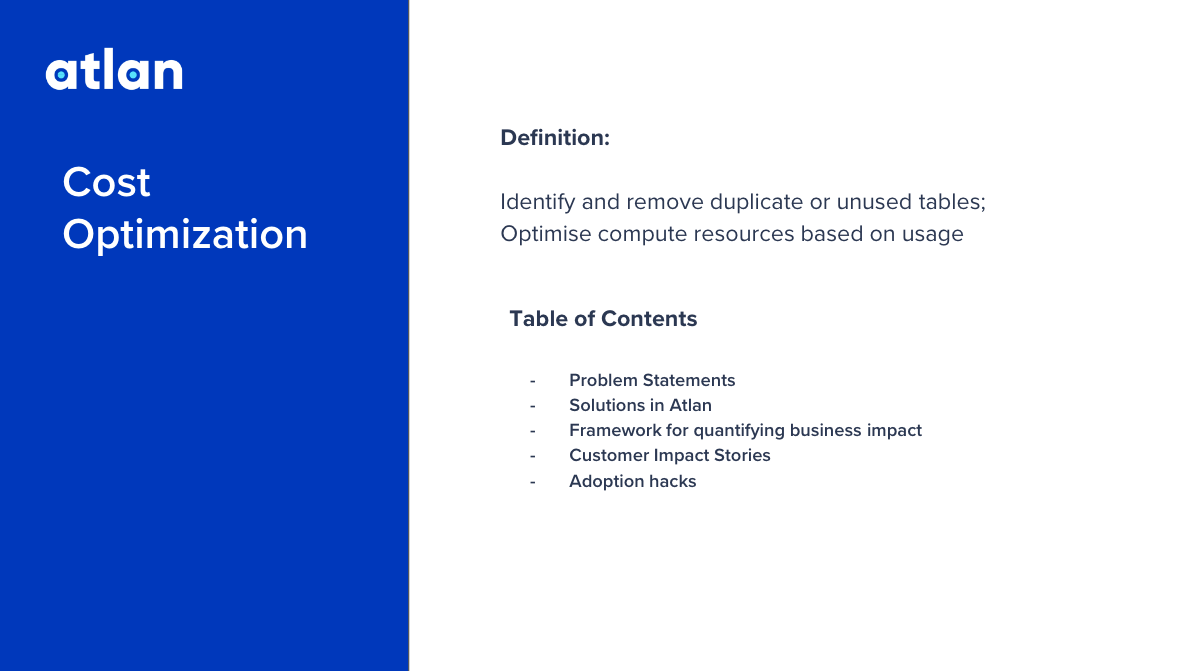 atlan

Cost Optimization

Definition:

Identify and remove duplicate or unused tables; Optimise compute resources based on usage

Table of Contents

- Problem Statements
- Solutions in Atlan
- Framework for quantifying business impact
- Customer Impact Stories
- Adoption hacks